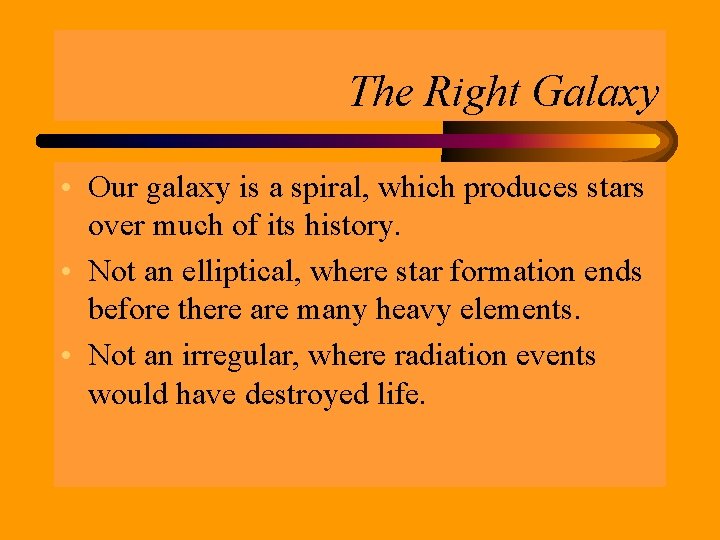 The Right Galaxy

• Our galaxy is a spiral, which produces stars over much of its history.

• Not an elliptical, where star formation ends before there are many heavy elements.

• Not an irregular, where radiation events would have destroyed life.